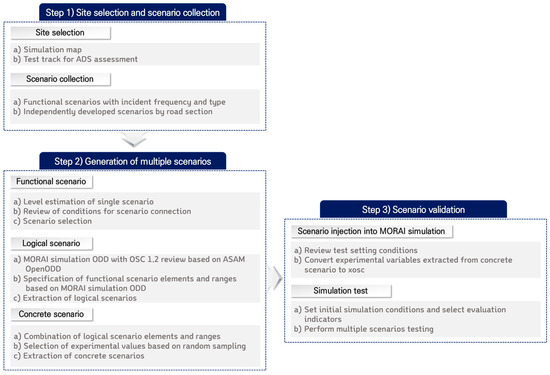 Step 1) Site selection and scenario collection

Site selection

a) Simulation map
b) Test track for ADS assessment

Scenario collection

a) Functional scenarios with incident frequency and type
b) Independently developed scenarios by road section

Step 2) Generation of multiple scenarios

Functional scenario

a) Level estimation of single scenario
b) Review of conditions for scenario connection
c) Scenario selection

Logical scenario

a) MORAI simulation ODD with OSC 1.2 review based on ASAM OpenODD
b) Specification of functional scenario elements and ranges based on MORAI simulation ODD
c) Extraction of logical scenarios

Concrete scenario

a) Combination of logical scenario elements and ranges
b) Selection of experimental values based on random sampling
c) Extraction of concrete scenarios

Step 3) Scenario validation

Scenario injection into MORAI simulation

a) Review test setting conditions
b) Convert experimental variables extracted from concrete scenario to xosc

Simulation test

a) Set initial simulation conditions and select evaluation indicators
b) Perform multiple scenarios testing